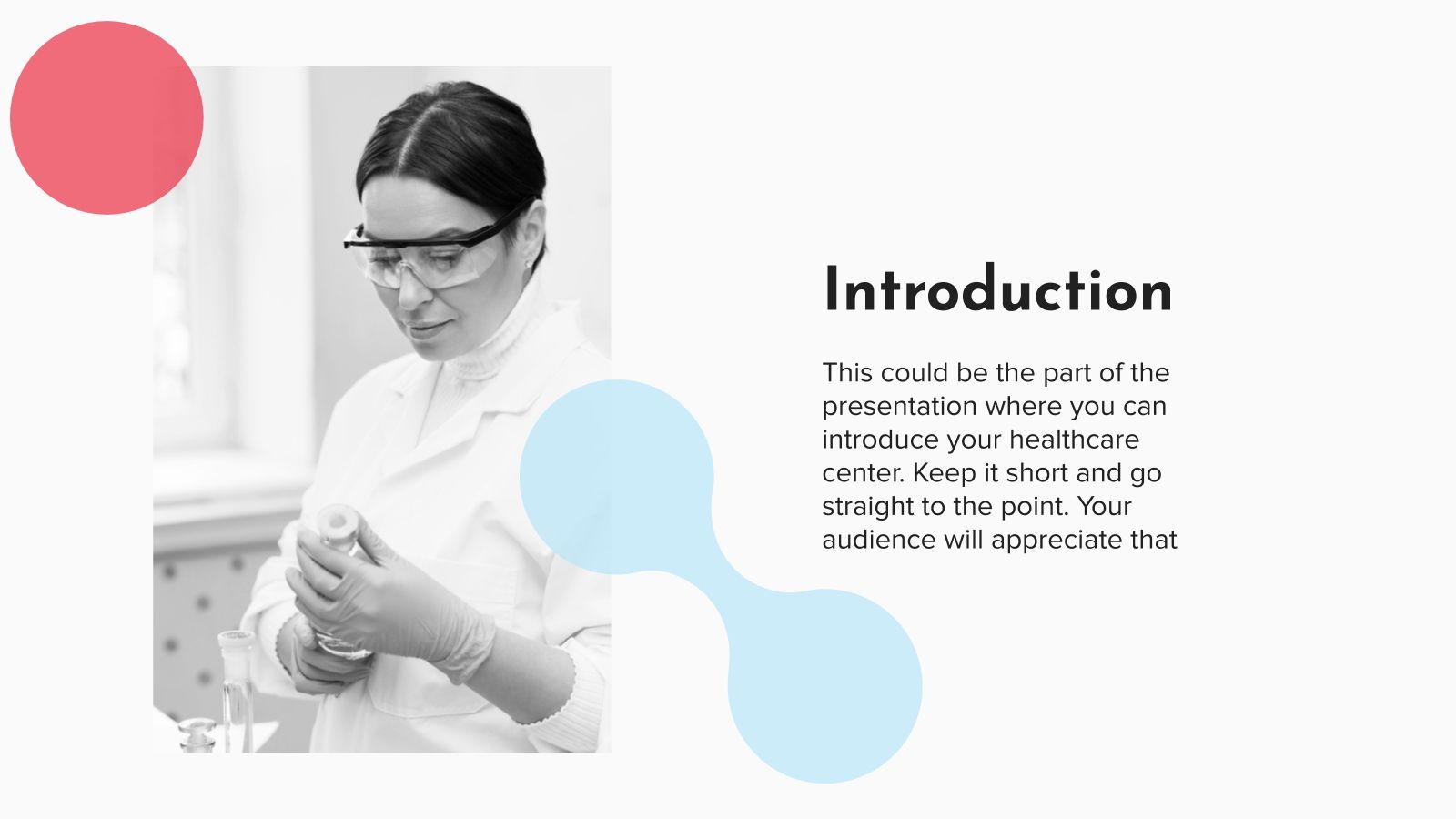 Introduction

This could be the part of the presentation where you can introduce your healthcare center. Keep it short and go straight to the point. Your audience will appreciate that